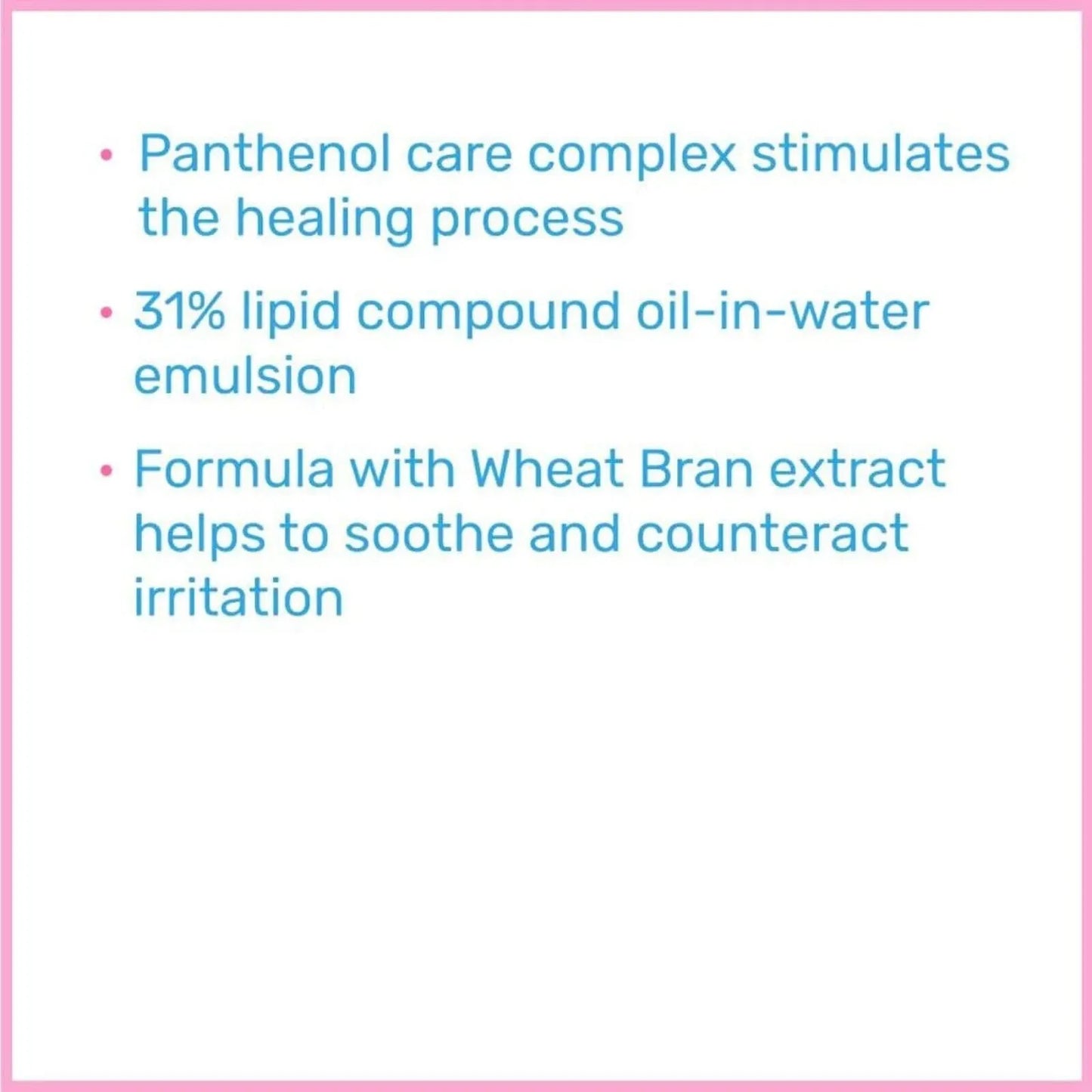 • Panthenol care complex stimulates the healing process

• 31% lipid compound oil-in-water emulsion

• Formula with Wheat Bran extract helps to soothe and counteract irritation